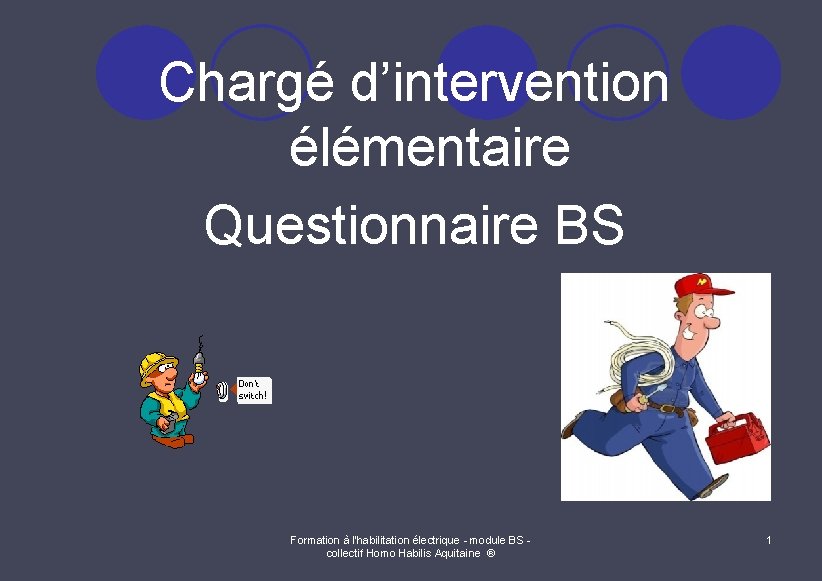 Chargé d'intervention élémentaire

Questionnaire BS

Don't switch!

Formation à l'habilitation électrique - module BS - collectif Homo Habilis Aquitaine ®

1